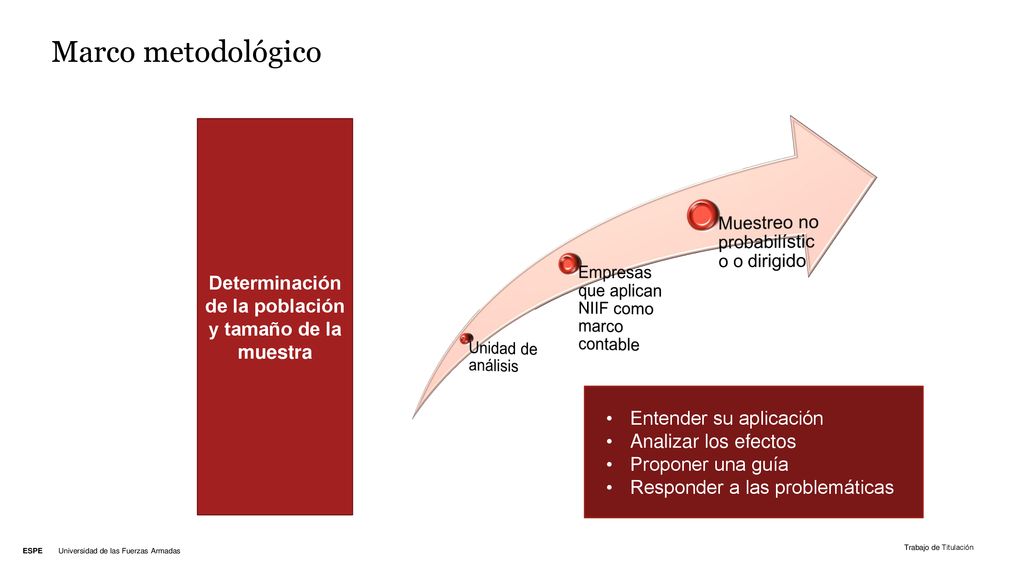 Marco metodológico

Determinación de la población y tamaño de la muestra

Unidad de análisis

Empresas que aplican NIIF como marco contable

Muestreo no probabilístico o dirigido

• Entender su aplicación
• Analizar los efectos
• Proponer una guía
• Responder a las problemáticas

ESPE Universidad de las Fuerzas Armadas

Trabajo de Titulación